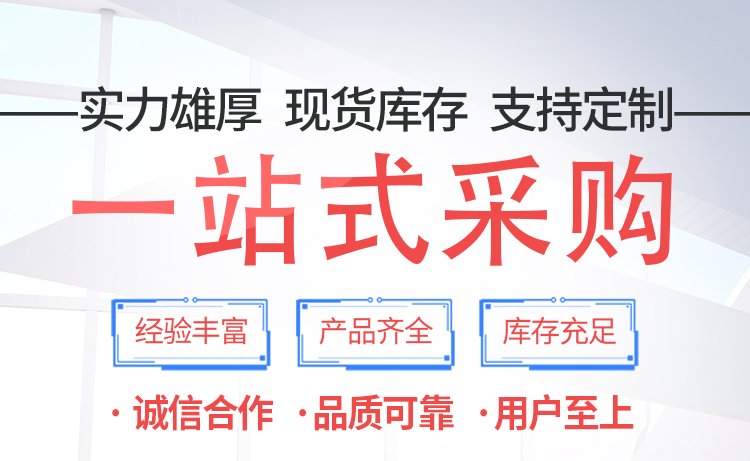 实力雄厚 现货库存 支持定制

一站式采购

经验丰富

产品齐全

库存充足

· 诚信合作 · 品质可靠 · 用户至上